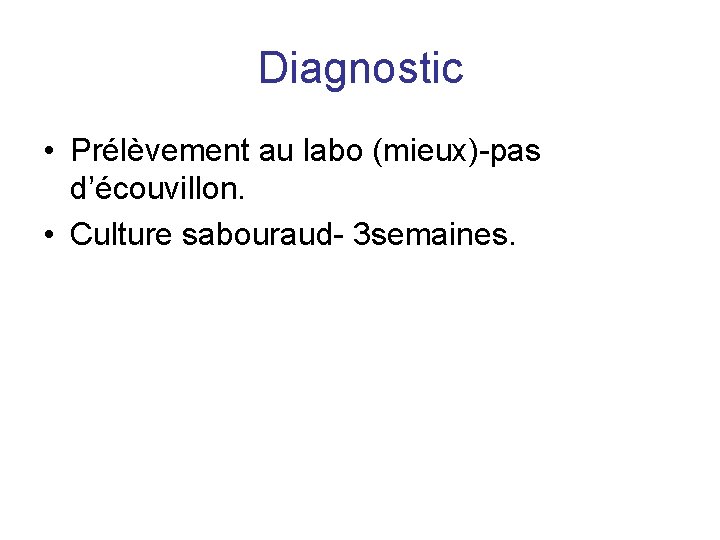 Diagnostic

• Prélèvement au labo (mieux)-pas d’écouvillon.
• Culture sabouraud- 3semaines.